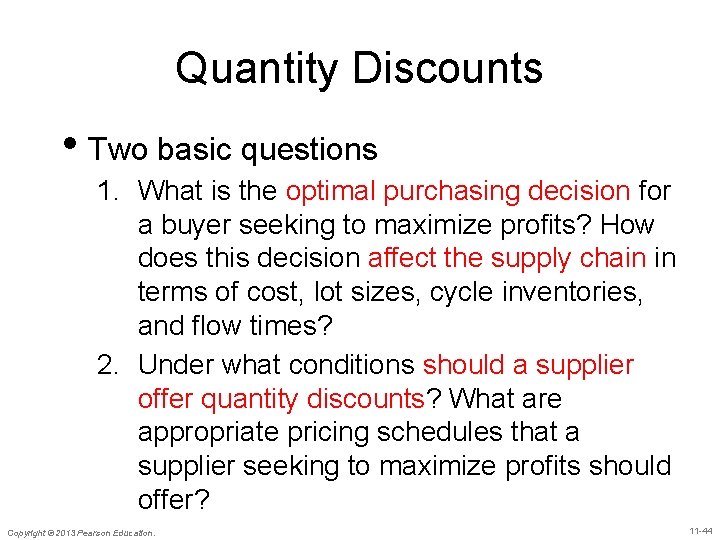 Quantity Discounts

• Two basic questions

1. What is the optimal purchasing decision for a buyer seeking to maximize profits? How does this decision affect the supply chain in terms of cost, lot sizes, cycle inventories, and flow times?

2. Under what conditions should a supplier offer quantity discounts? What are appropriate pricing schedules that a supplier seeking to maximize profits should offer?

Copyright © 2013 Pearson Education.

11-44